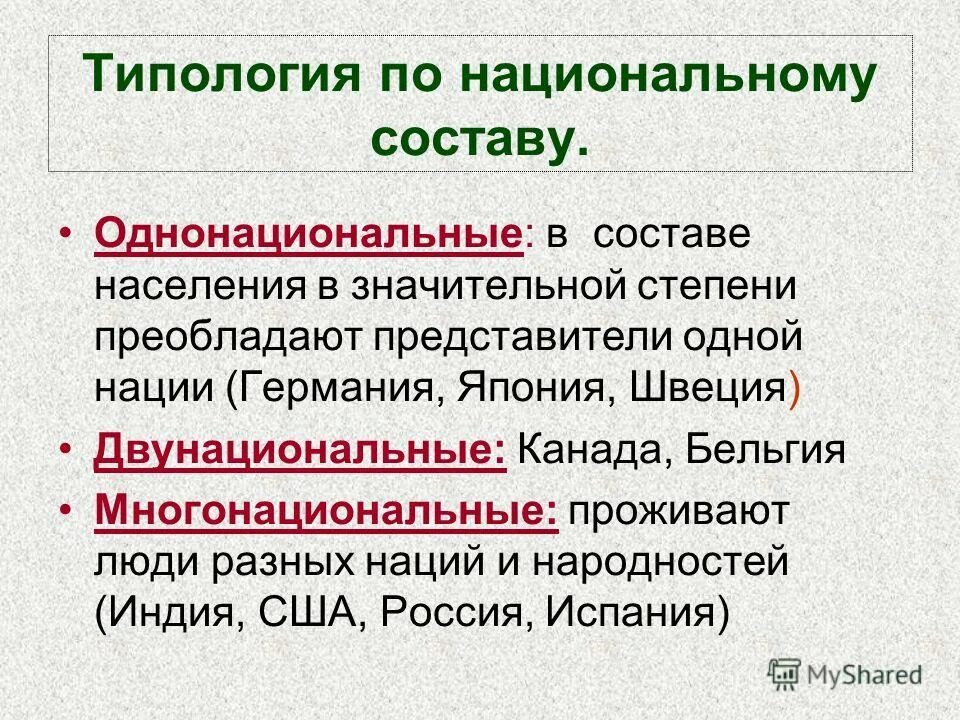 Типология по национальному составу.

• Однонациональные: в составе населения в значительной степени преобладают представители одной нации (Германия, Япония, Швеция)

• Двунациональные: Канада, Бельгия

• Многонациональные: проживают люди разных наций и народностей (Индия, США, Россия, Испания)

MyShared